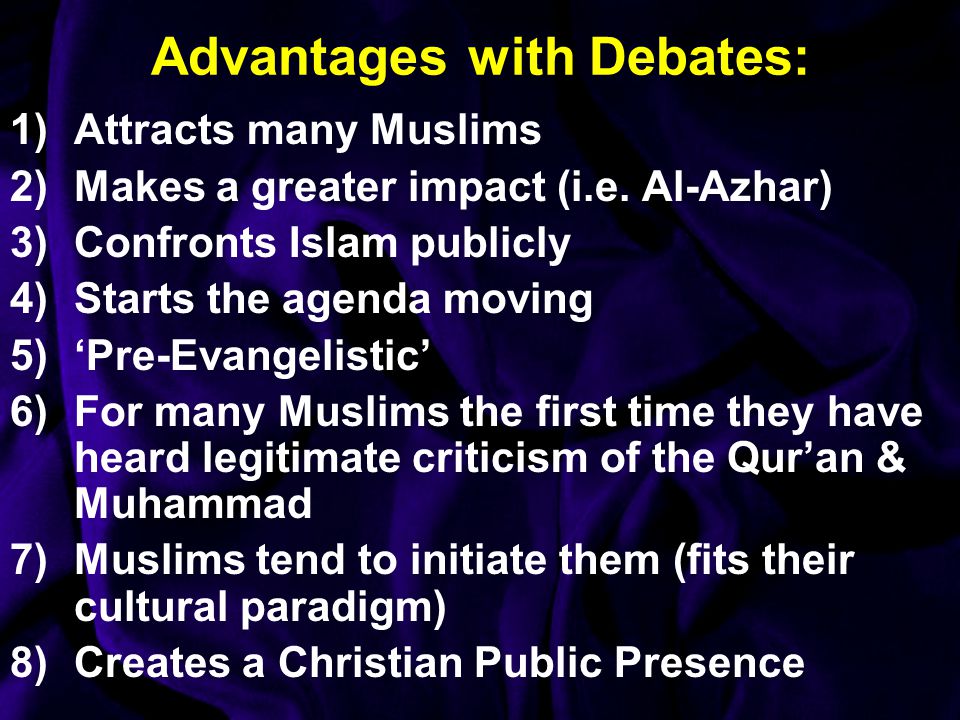 Advantages with Debates:

1) Attracts many Muslims
2) Makes a greater impact (i.e. Al-Azhar)
3) Confronts Islam publicly
4) Starts the agenda moving
5) ‘Pre-Evangelistic’
6) For many Muslims the first time they have heard legitimate criticism of the Qur’an & Muhammad
7) Muslims tend to initiate them (fits their cultural paradigm)
8) Creates a Christian Public Presence